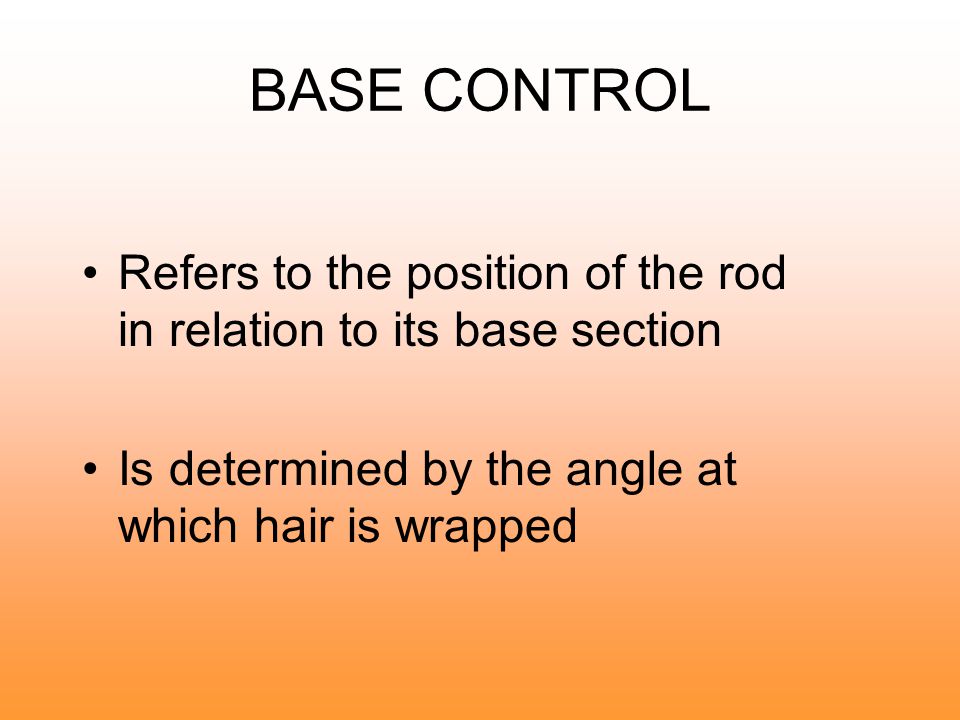 BASE CONTROL

• Refers to the position of the rod in relation to its base section

• Is determined by the angle at which hair is wrapped